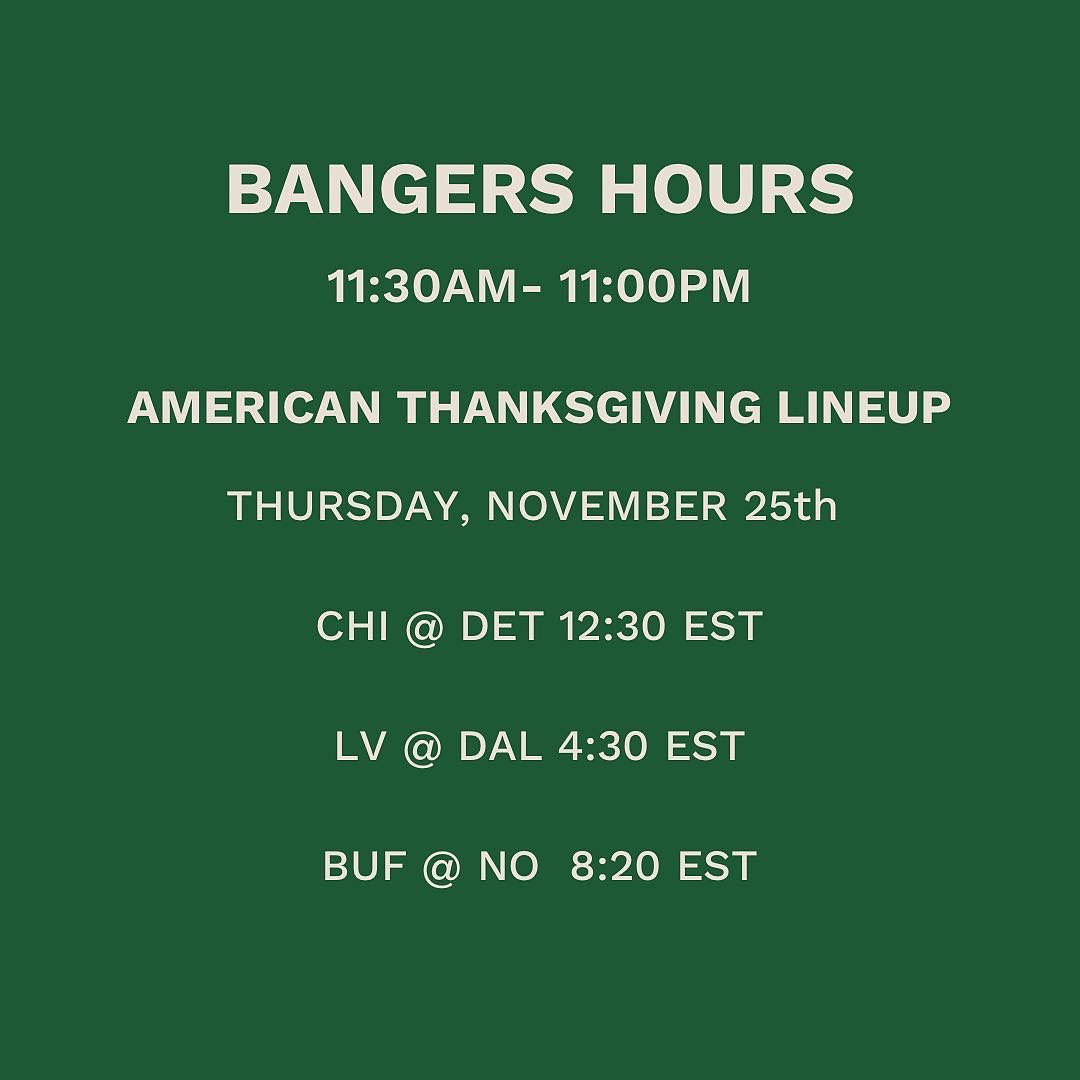 BANGERS HOURS

11:30AM- 11:00PM

AMERICAN THANKSGIVING LINEUP

THURSDAY, NOVEMBER 25th

CHI @ DET 12:30 EST

LV @ DAL 4:30 EST

BUF @ NO 8:20 EST